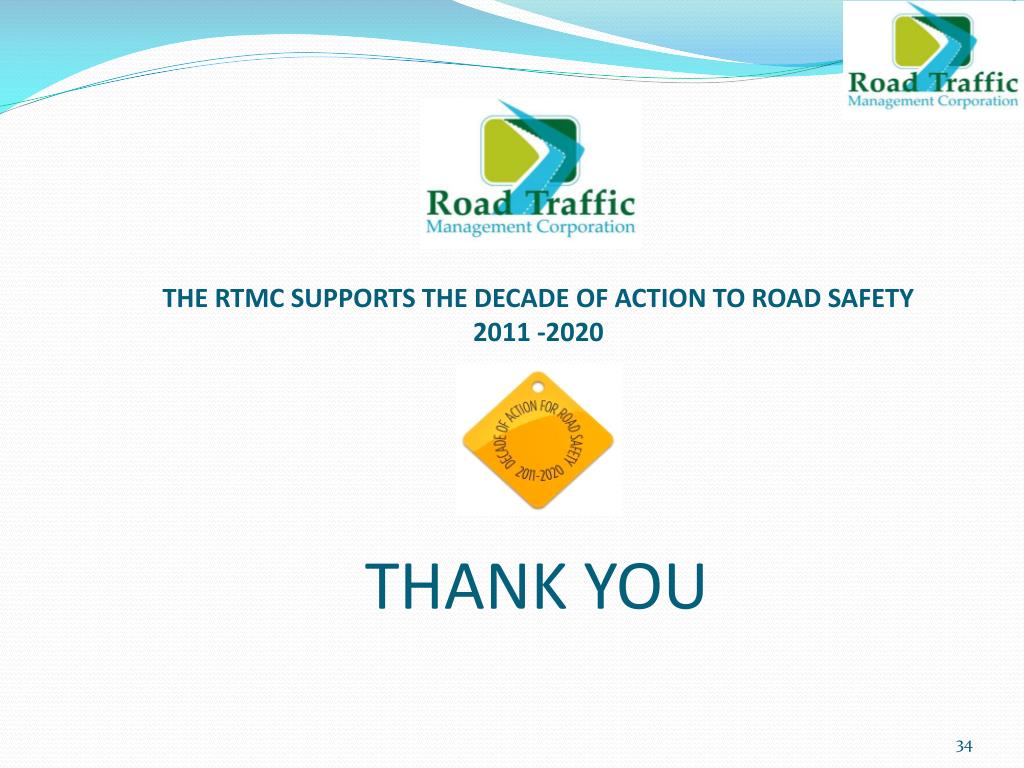 Road Traffic
Management Corporation

Road Traffic
Management Corporation

THE RTMC SUPPORTS THE DECADE OF ACTION TO ROAD SAFETY 2011 -2020

DECADE OF ACTION FOR ROAD SAFETY 2011-2020

THANK YOU

34